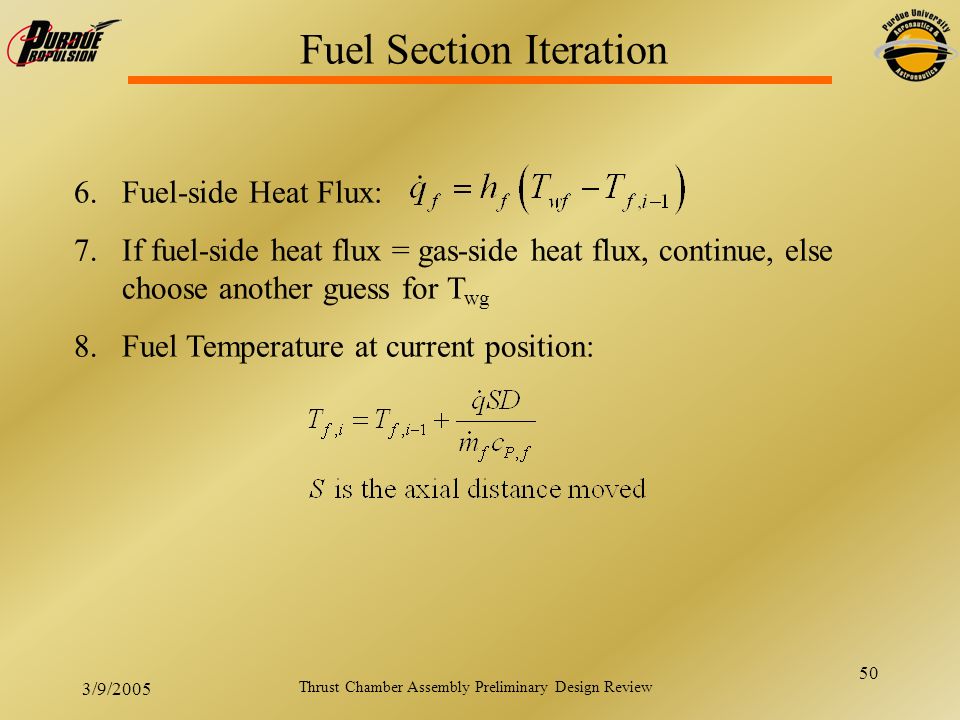 PURDUE PROPULSION

Fuel Section Iteration

Purdue University Aeronautics & Astronautics

6. Fuel-side Heat Flux: $\dot{q}_f = h_f \left( T_{wf} - T_{f,i-1} \right)$

7. If fuel-side heat flux = gas-side heat flux, continue, else choose another guess for $T_{wg}$

8. Fuel Temperature at current position:

$T_{f,i} = T_{f,i-1} + \frac{\dot{q}SD}{\dot{m}_f c_{P,f}}$

$S$ is the axial distance moved

3/9/2005

Thrust Chamber Assembly Preliminary Design Review

50